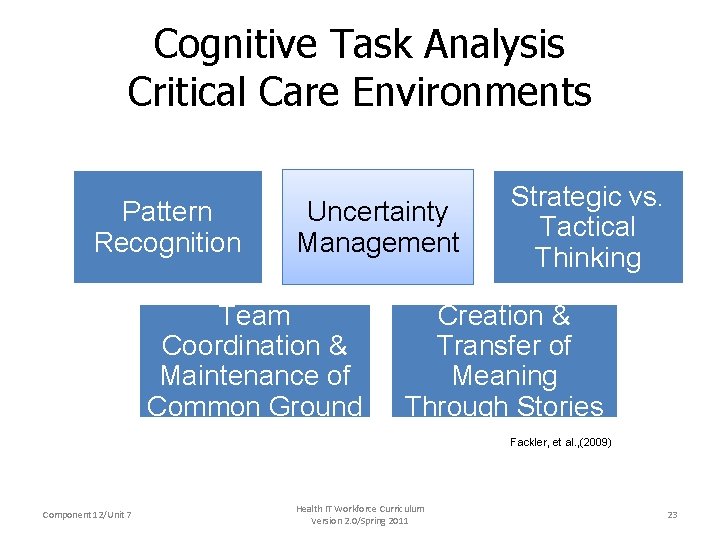 Cognitive Task Analysis
Critical Care Environments

Pattern Recognition

Uncertainty Management

Strategic vs. Tactical Thinking

Team Coordination & Maintenance of Common Ground

Creation & Transfer of Meaning Through Stories

Fackler, et al.,(2009)

Component 12/Unit 7

Health IT Workforce Curriculum
Version 2.0/Spring 2011

23